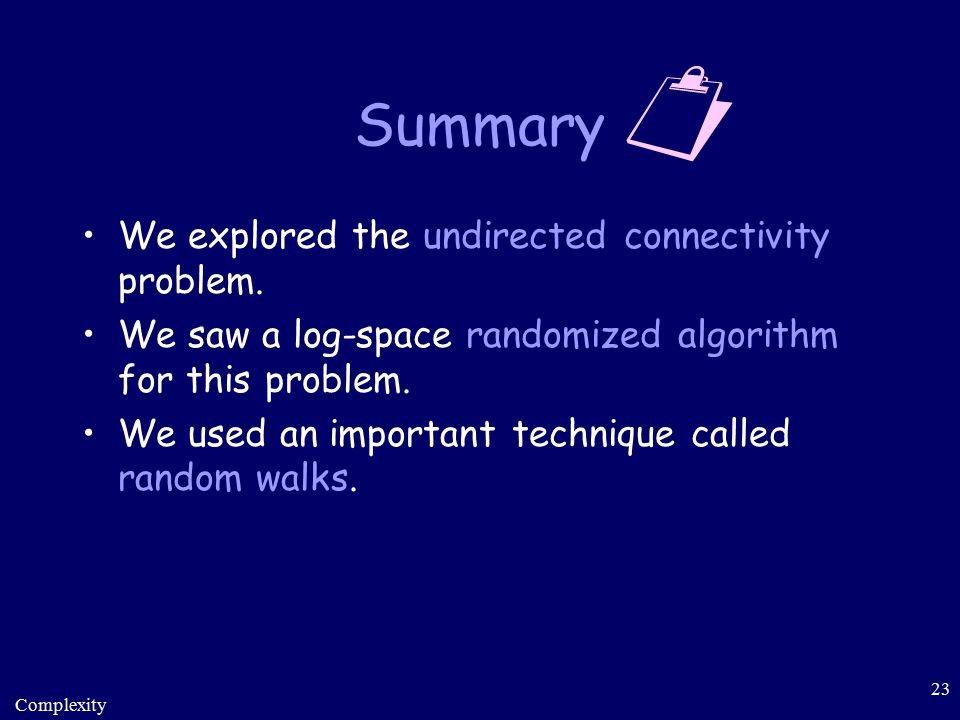 Summary

• We explored the undirected connectivity problem.
• We saw a log-space randomized algorithm for this problem.
• We used an important technique called random walks.

Complexity

23